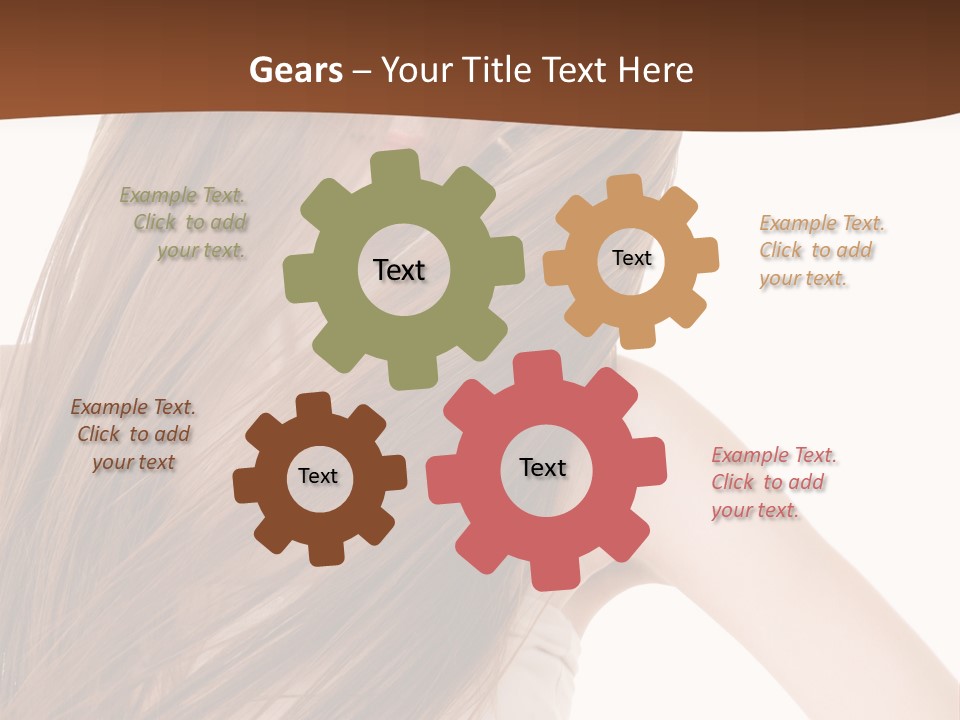 Gears – Your Title Text Here

Example Text. Click to add your text.

Text

Text

Example Text. Click to add your text.

Example Text. Click to add your text

Text

Text

Example Text. Click to add your text.